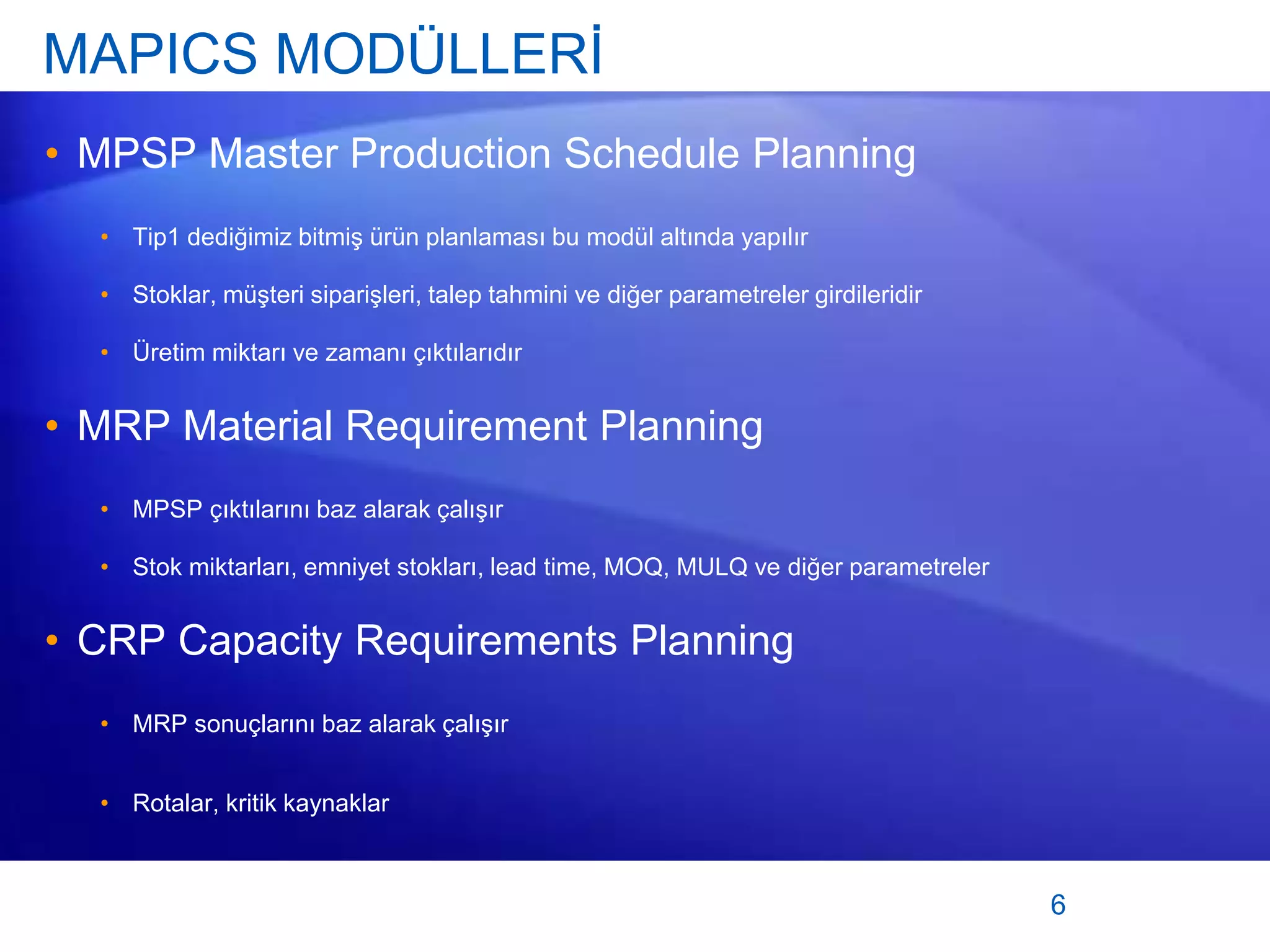 MAPICS MODÜLLERİ

• MPSP Master Production Schedule Planning

• Tip1 dediğimiz bitmiş ürün planlaması bu modül altında yapılır

• Stoklar, müşteri siparişleri, talep tahmini ve diğer parametreler girdileridir

• Üretim miktarı ve zamanı çıktılarıdır

• MRP Material Requirement Planning

• MPSP çıktılarını baz alarak çalışır

• Stok miktarları, emniyet stokları, lead time, MOQ, MULQ ve diğer parametreler

• CRP Capacity Requirements Planning

• MRP sonuçlarını baz alarak çalışır

• Rotalar, kritik kaynaklar

6